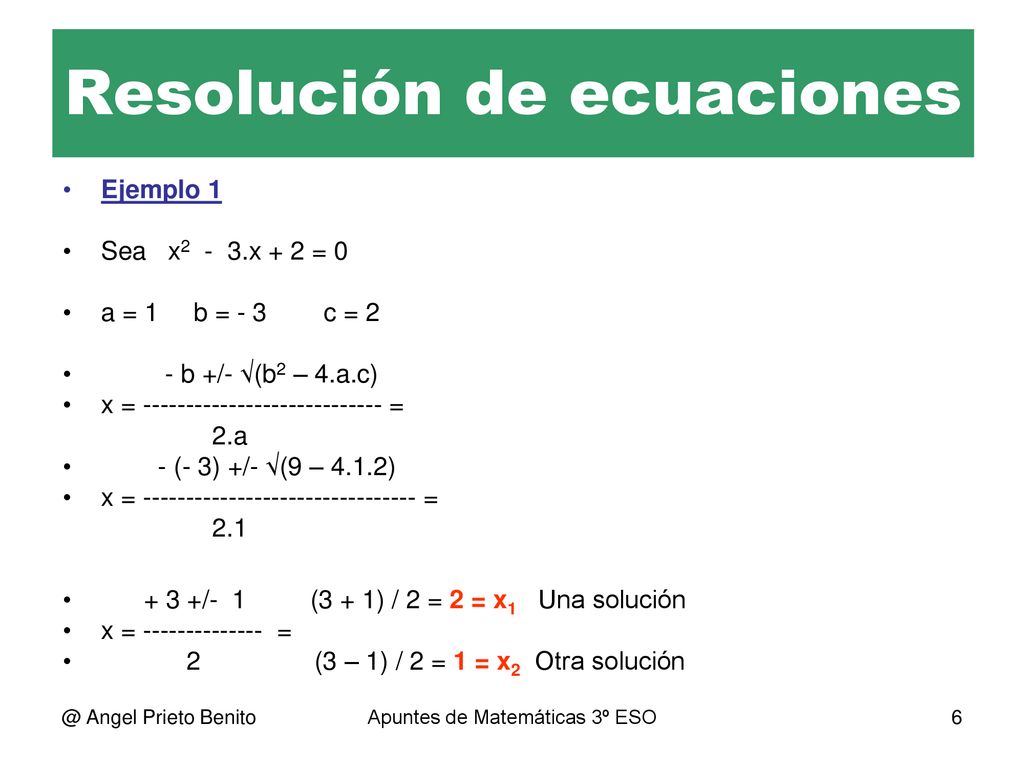 Resolución de ecuaciones

• Ejemplo 1

• Sea $x^2$ - 3.x + 2 = 0

• a = 1 b = - 3 c = 2

• - b +/- √($b^2$ – 4.a.c)
• x = ---------------------------- =
2.a
• - (- 3) +/- √(9 – 4.1.2)
• x = -------------------------------- =
2.1

• + 3 +/- 1 (3 + 1) / 2 = 2 = $x_1$ Una solución
• x = -------------- =
• 2 (3 – 1) / 2 = 1 = $x_2$ Otra solución

@ Angel Prieto Benito Apuntes de Matemáticas 3º ESO 6